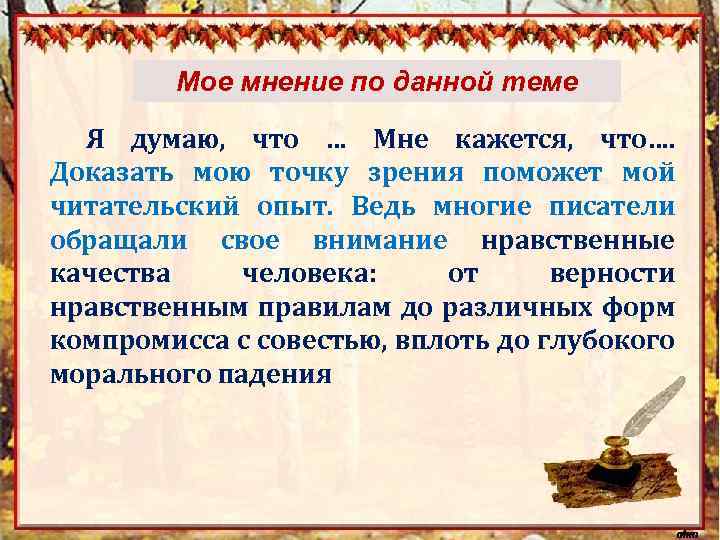 Мое мнение по данной теме

Я думаю, что ... Мне кажется, что.... Доказать мою точку зрения поможет мой читательский опыт. Ведь многие писатели обращали свое внимание нравственные качества человека: от верности нравственным правилам до различных форм компромисса с совестью, вплоть до глубокого морального падения